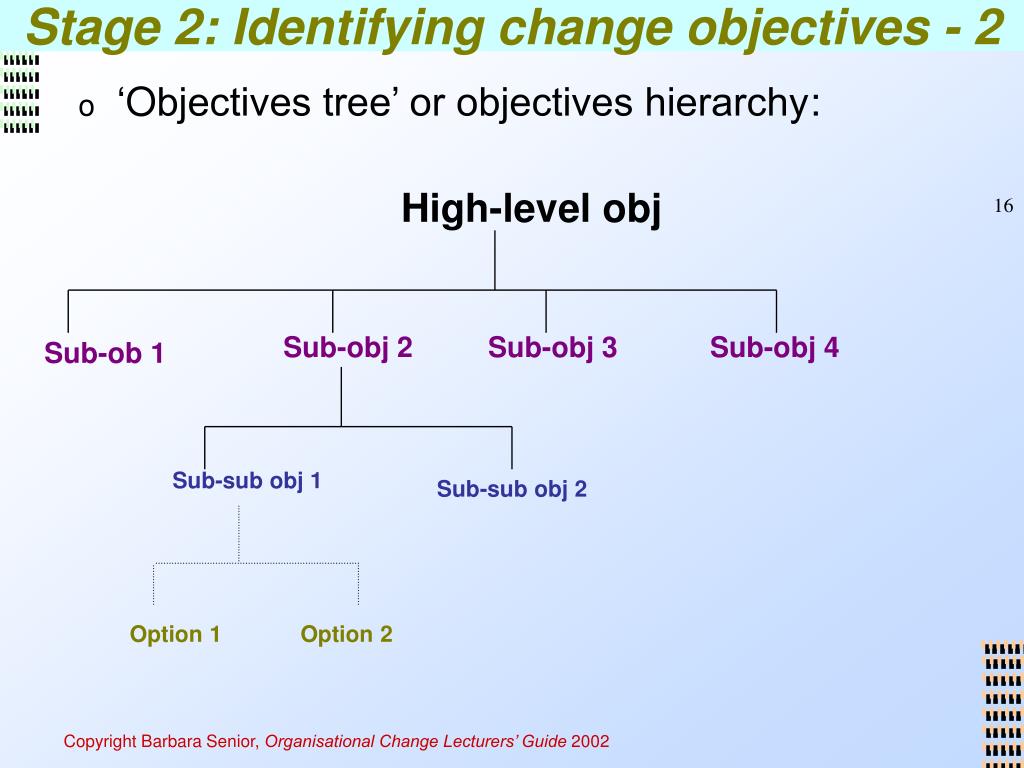 Stage 2: Identifying change objectives - 2

o ‘Objectives tree’ or objectives hierarchy:

16

High-level obj

Sub-ob 1

Sub-obj 2

Sub-obj 3

Sub-obj 4

Sub-sub obj 1

Sub-sub obj 2

Option 1

Option 2

Copyright Barbara Senior, Organisational Change Lecturers’ Guide 2002